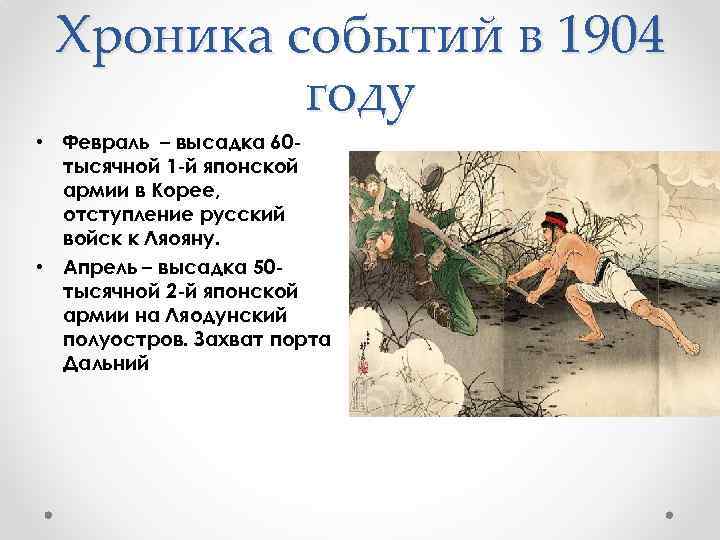 Хроника событий в 1904 году

• Февраль – высадка 60-тысячной 1-й японской армии в Корее, отступление русский войск к Ляояну.
• Апрель – высадка 50-тысячной 2-й японской армии на Ляодунский полуостров. Захват порта Дальний